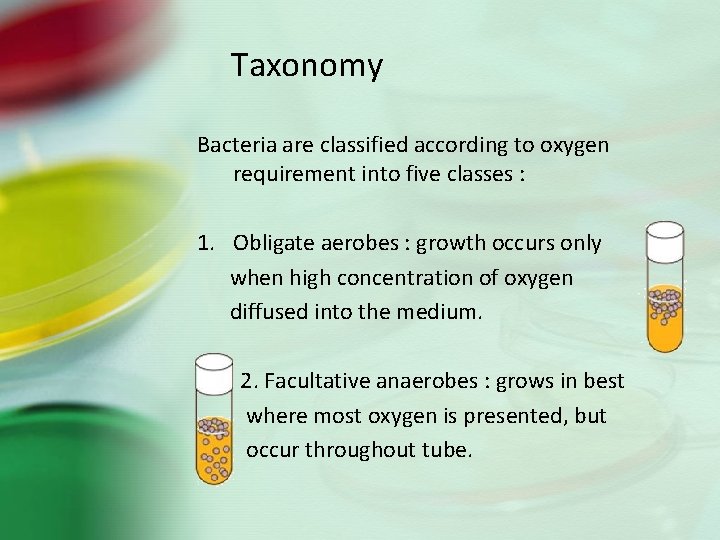 Taxonomy

Bacteria are classified according to oxygen requirement into five classes :

1. Obligate aerobes : growth occurs only when high concentration of oxygen diffused into the medium.

2. Facultative anaerobes : grows in best where most oxygen is presented, but occur throughout tube.